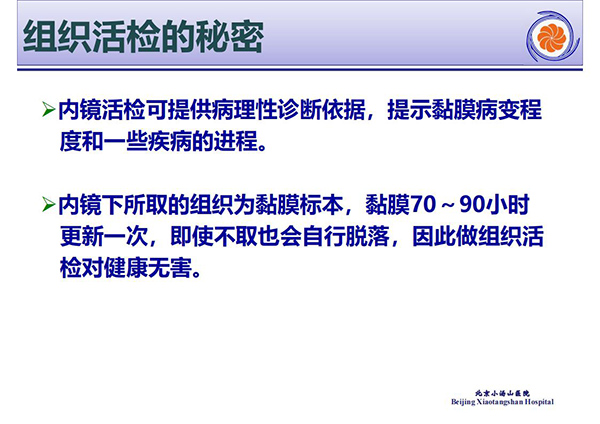 组织活检的秘密

➢内镜活检可提供病理性诊断依据，提示黏膜病变程度和一些疾病的进程。

➢内镜下所取的组织为黏膜标本，黏膜70～90小时更新一次，即使不取也会自行脱落，因此做组织活检对健康无害。

北京小汤山医院
Beijing Xiaotangshan Hospital